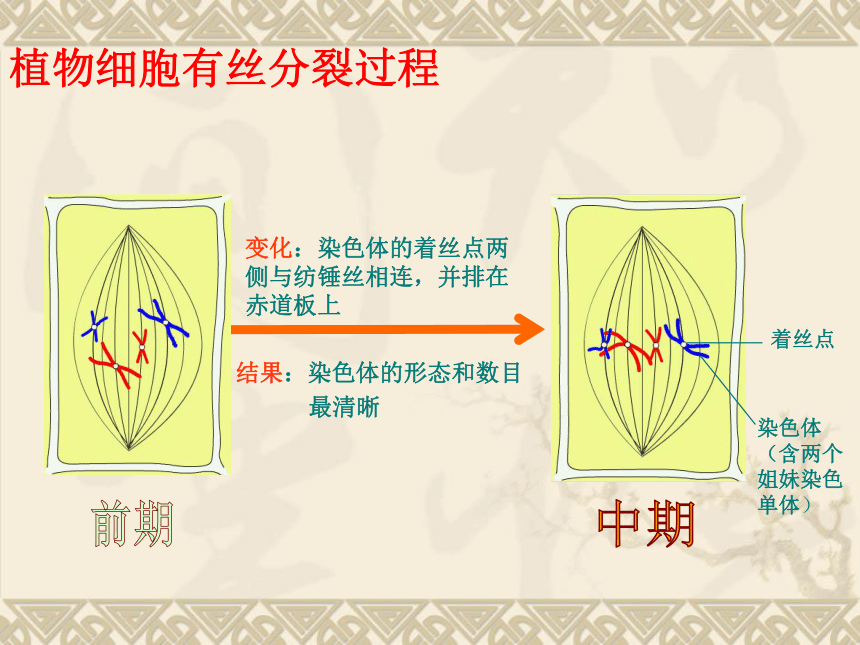 植物细胞有丝分裂过程

变化：染色体的着丝点两侧与纺锤丝相连，并排在赤道板上

结果：染色体的形态和数目最清晰

着丝点

染色体（含两个姐妹染色单体）

前期

中期